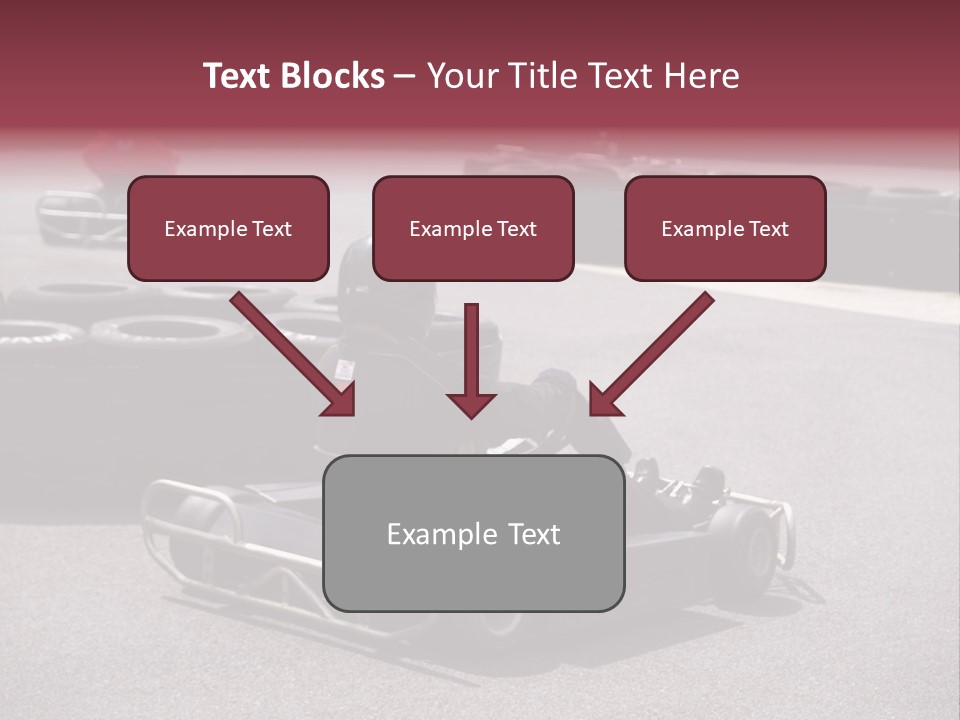 Text Blocks – Your Title Text Here

Example Text

Example Text

Example Text

Example Text